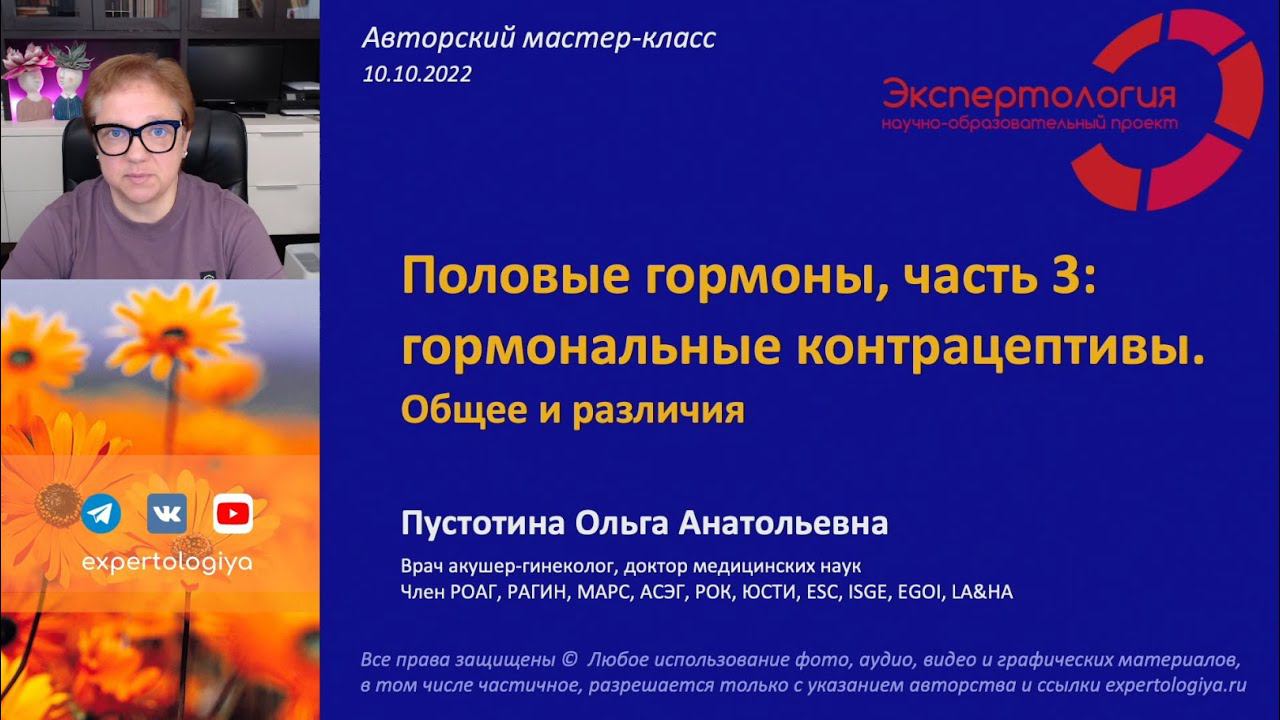 Авторский мастер-класс
10.10.2022

Экспертология
научно-образовательный проект

Половые гормоны, часть 3: гормональные контрацептивы.
Общее и различия

Пустотина Ольга Анатольевна
Врач акушер-гинеколог, доктор медицинских наук
Член РОАГ, РАГИН, МАРС, АСЭГ, РОК, ЮСТИ, ESC, ISGE, EGOI, LA&HA

expertologiya

Все права защищены © Любое использование фото, аудио, видео и графических материалов, в том числе частичное, разрешается только с указанием авторства и ссылки expertologiya.ru